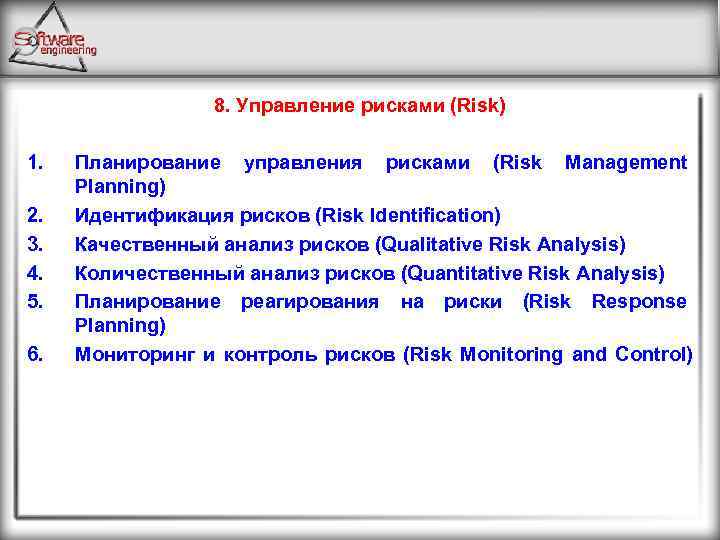 Software engineering

8. Управление рисками (Risk)

1. Планирование управления рисками (Risk Management Planning)
2. Идентификация рисков (Risk Identification)
3. Качественный анализ рисков (Qualitative Risk Analysis)
4. Количественный анализ рисков (Quantitative Risk Analysis)
5. Планирование реагирования на риски (Risk Response Planning)
6. Мониторинг и контроль рисков (Risk Monitoring and Control)